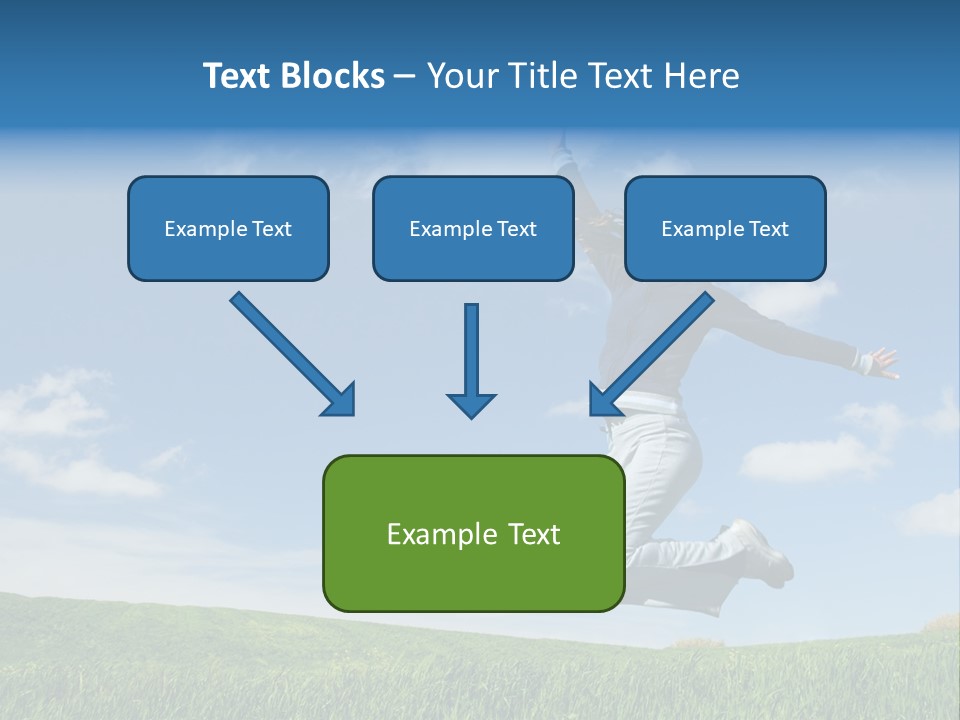 Text Blocks – Your Title Text Here

Example Text

Example Text

Example Text

Example Text